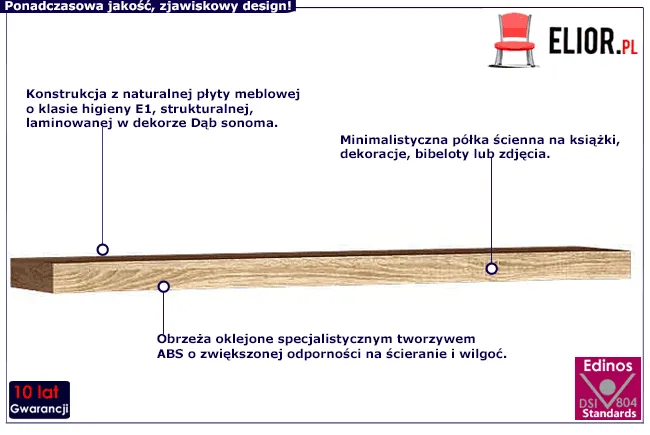 Ponadczasowa jakość, zjawiskowy design!

ELIOR.PL

Konstrukcja z naturalnej płyty meblowej o klasie higieny E1, strukturalnej, laminowanej w dekorze Dąb sonoma.

Minimalistyczna półka ścienna na książki, dekoracje, bibeloty lub zdjęcia.

Obrzeża oklejone specjalistycznym tworzywem ABS o zwiększonej odporności na ścieranie i wilgoć.

10 lat
Gwarancji

Edinos
DSI 804
Standards